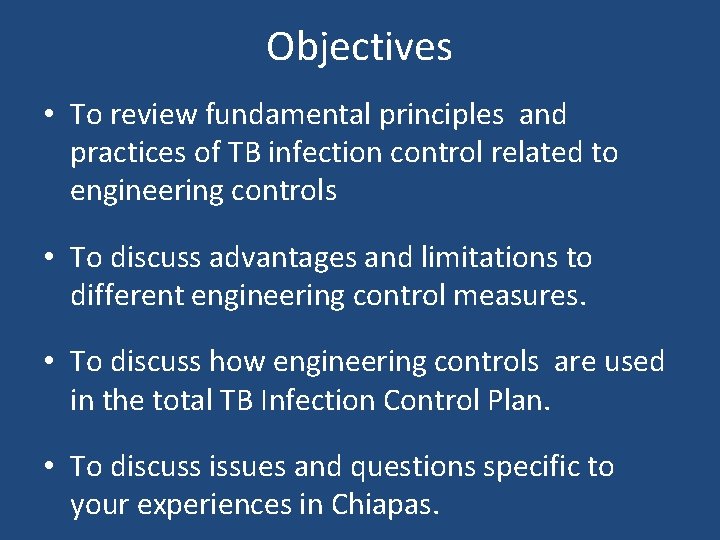 Objectives

• To review fundamental principles and practices of TB infection control related to engineering controls

• To discuss advantages and limitations to different engineering control measures.

• To discuss how engineering controls are used in the total TB Infection Control Plan.

• To discuss issues and questions specific to your experiences in Chiapas.